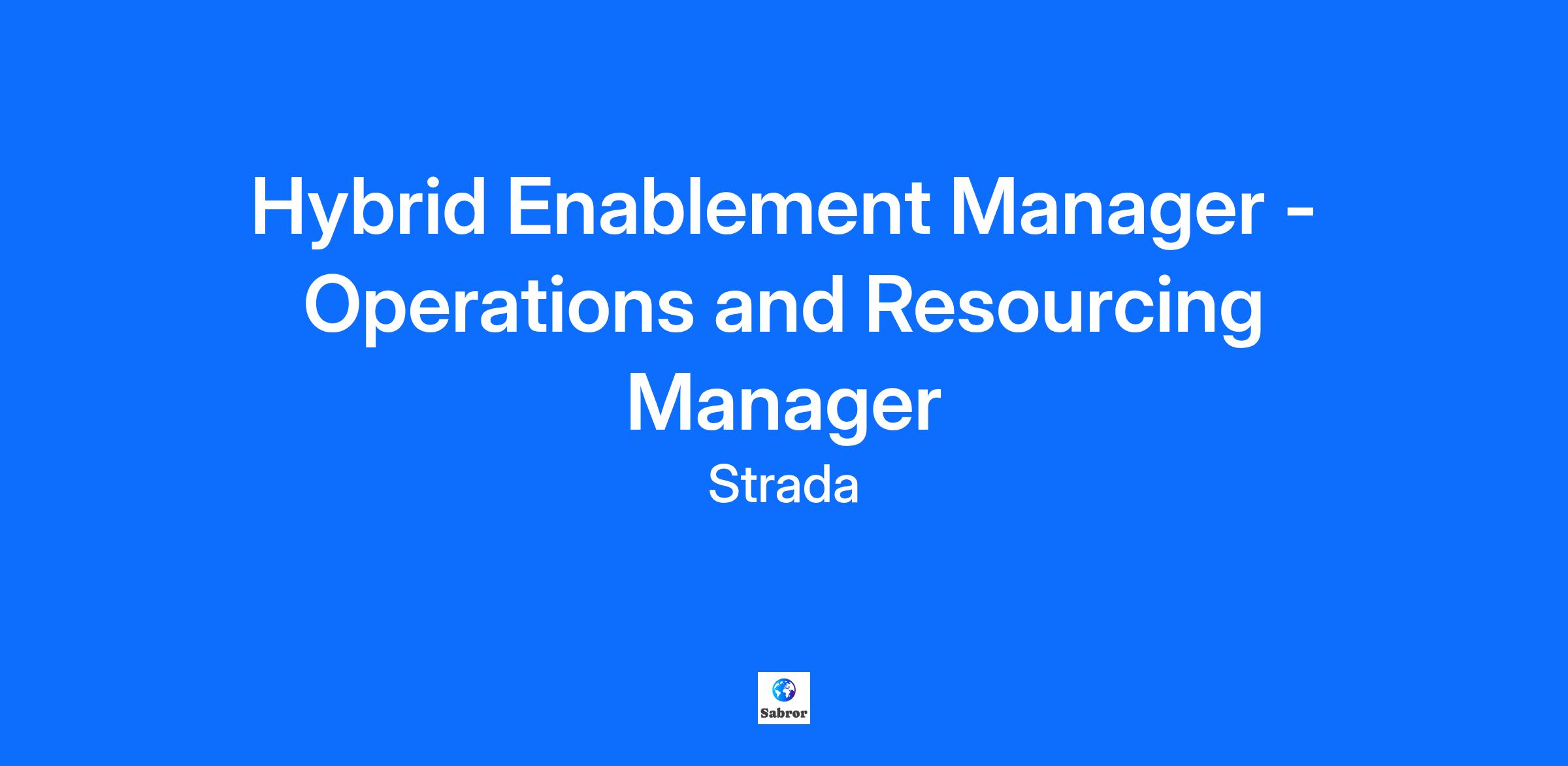 Hybrid Enablement Manager - Operations and Resourcing Manager

Strada

Sabror